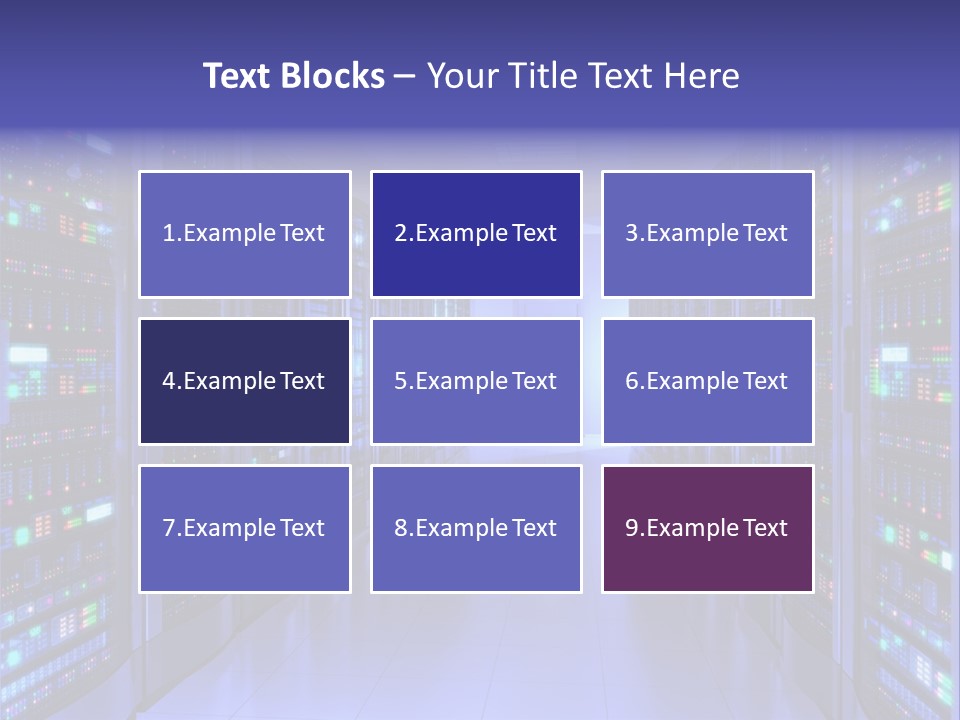 Text Blocks – Your Title Text Here

1.Example Text

2.Example Text

3.Example Text

4.Example Text

5.Example Text

6.Example Text

7.Example Text

8.Example Text

9.Example Text